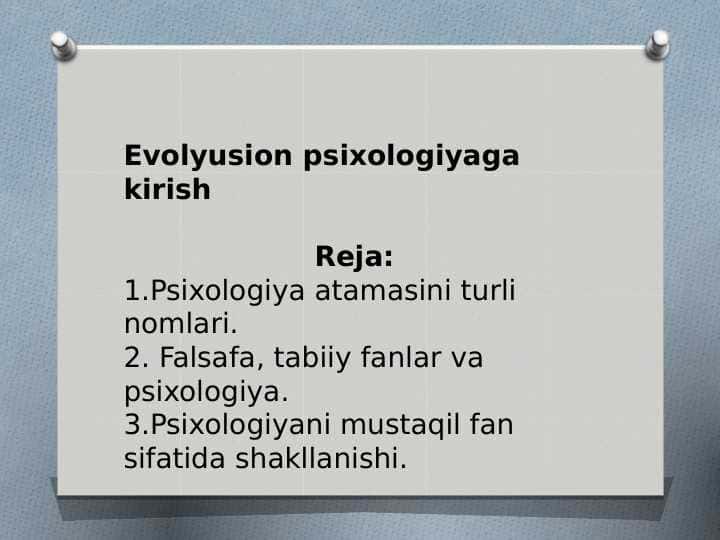 Evolyusion psixologiyaga kirish

Reja:
1.Psixologiya atamasini turli nomlari.
2. Falsafa, tabiiy fanlar va psixologiya.
3.Psixologiyani mustaqil fan sifatida shakllanishi.